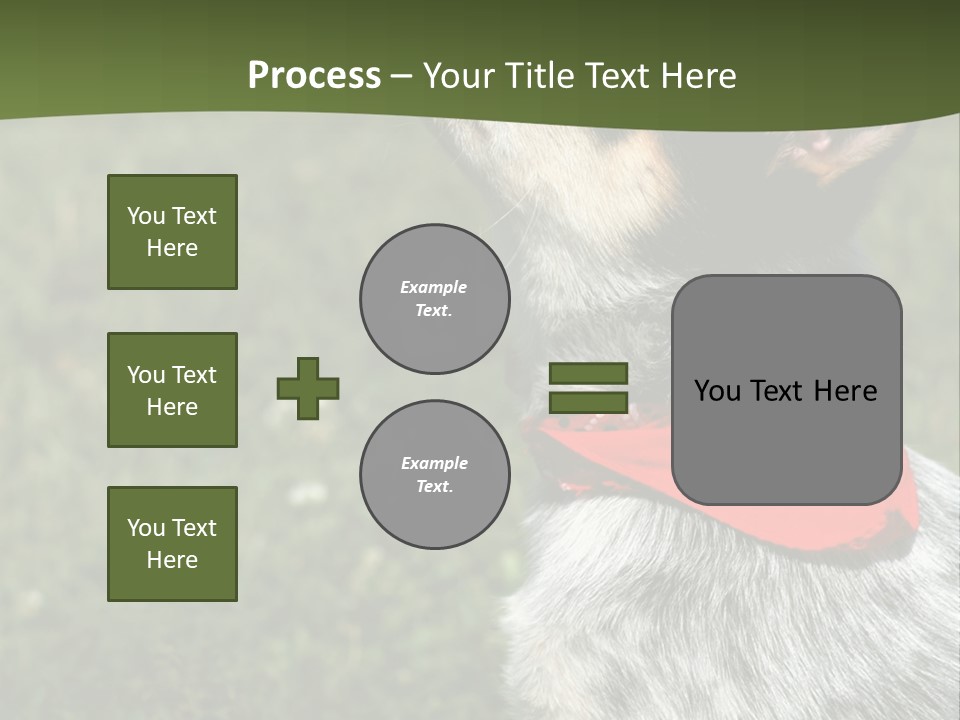 Process – Your Title Text Here

You Text Here

You Text Here

You Text Here

Example Text.

Example Text.

You Text Here